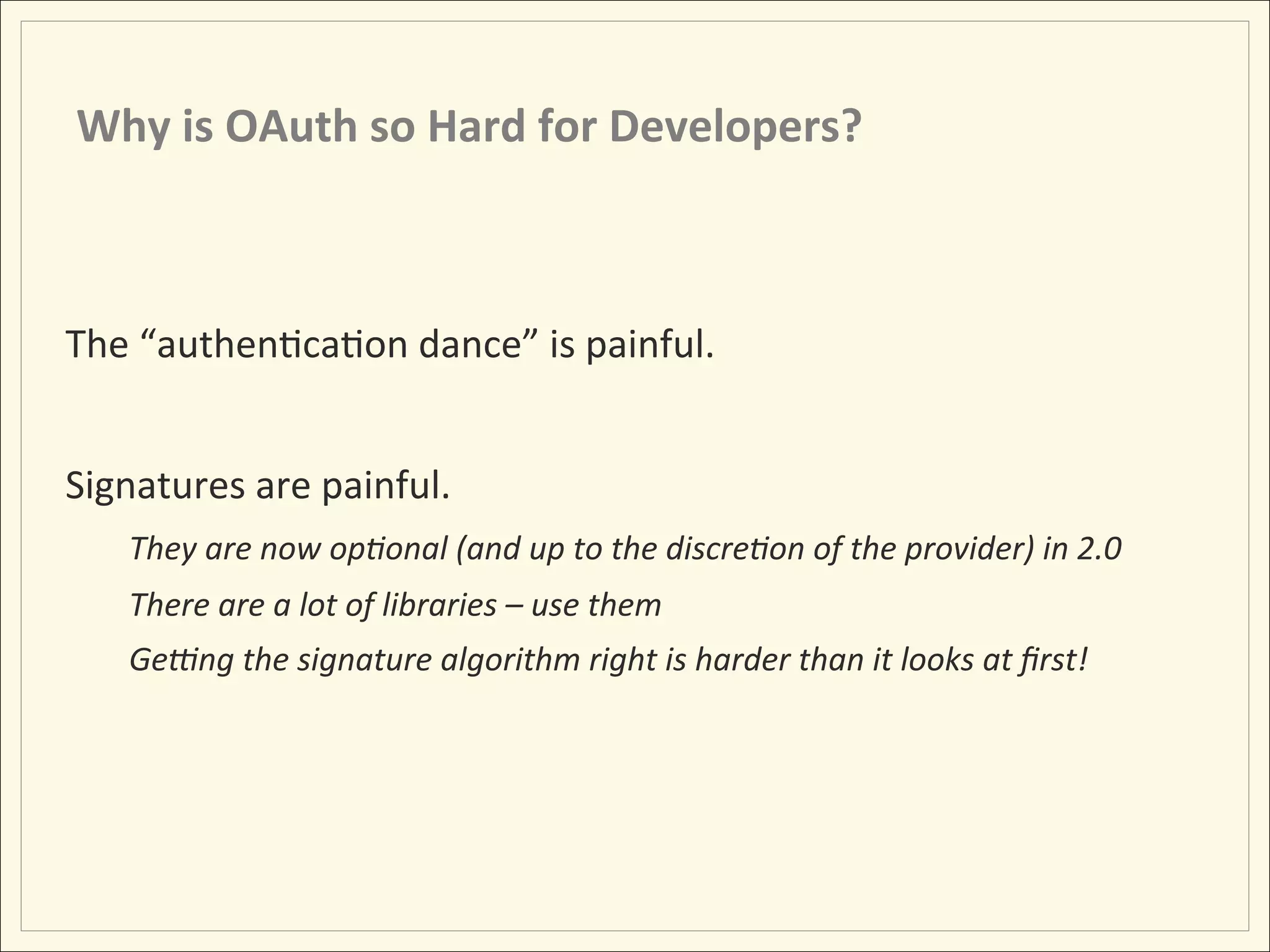 Why is OAuth so Hard for Developers?

The “authentication dance” is painful.

Signatures are painful.

They are now optional (and up to the discretion of the provider) in 2.0

There are a lot of libraries – use them

Getting the signature algorithm right is harder than it looks at first!